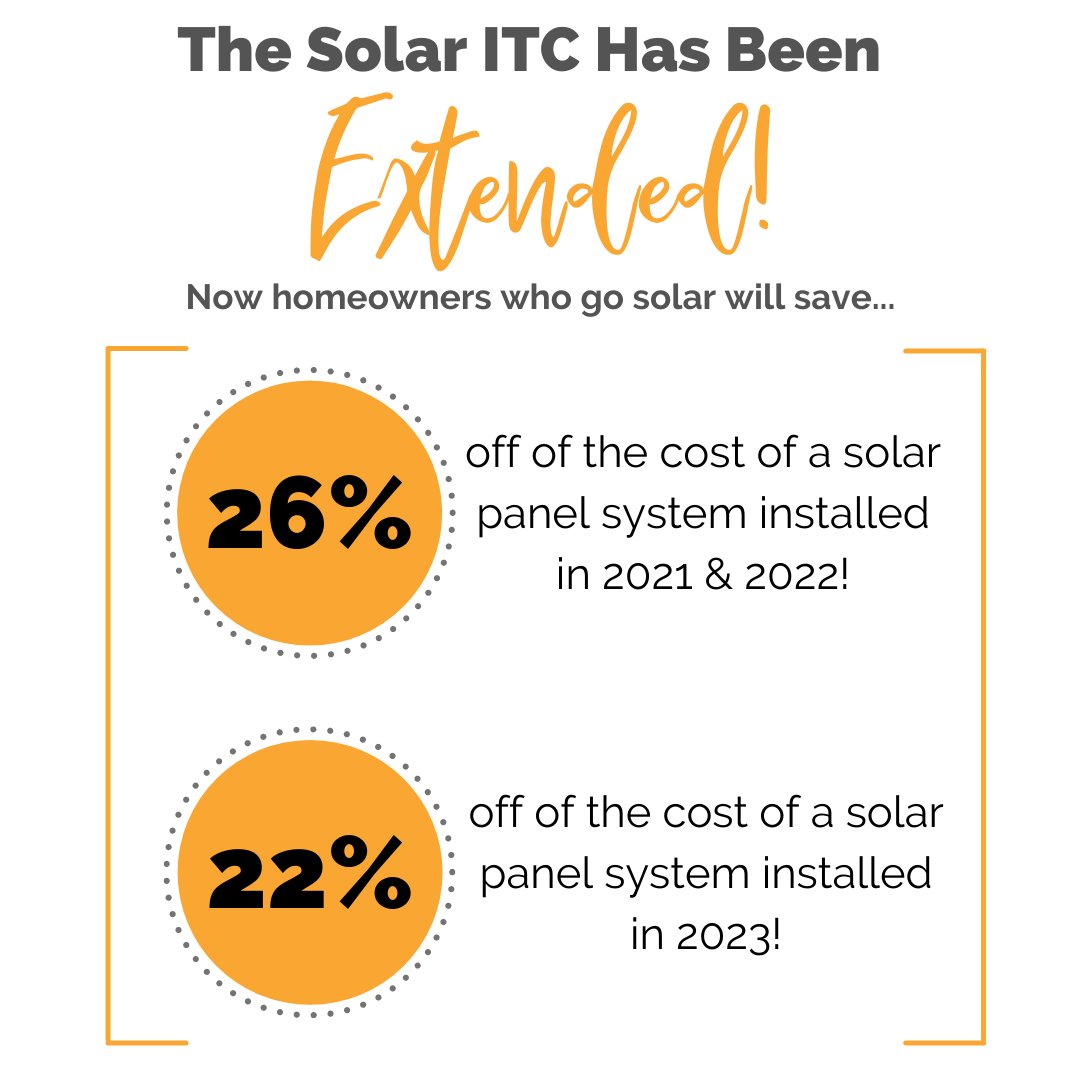 The Solar ITC Has Been
Extended!
Now homeowners who go solar will save...

26%

off of the cost of a solar panel system installed in 2021 & 2022!

22%

off of the cost of a solar panel system installed in 2023!